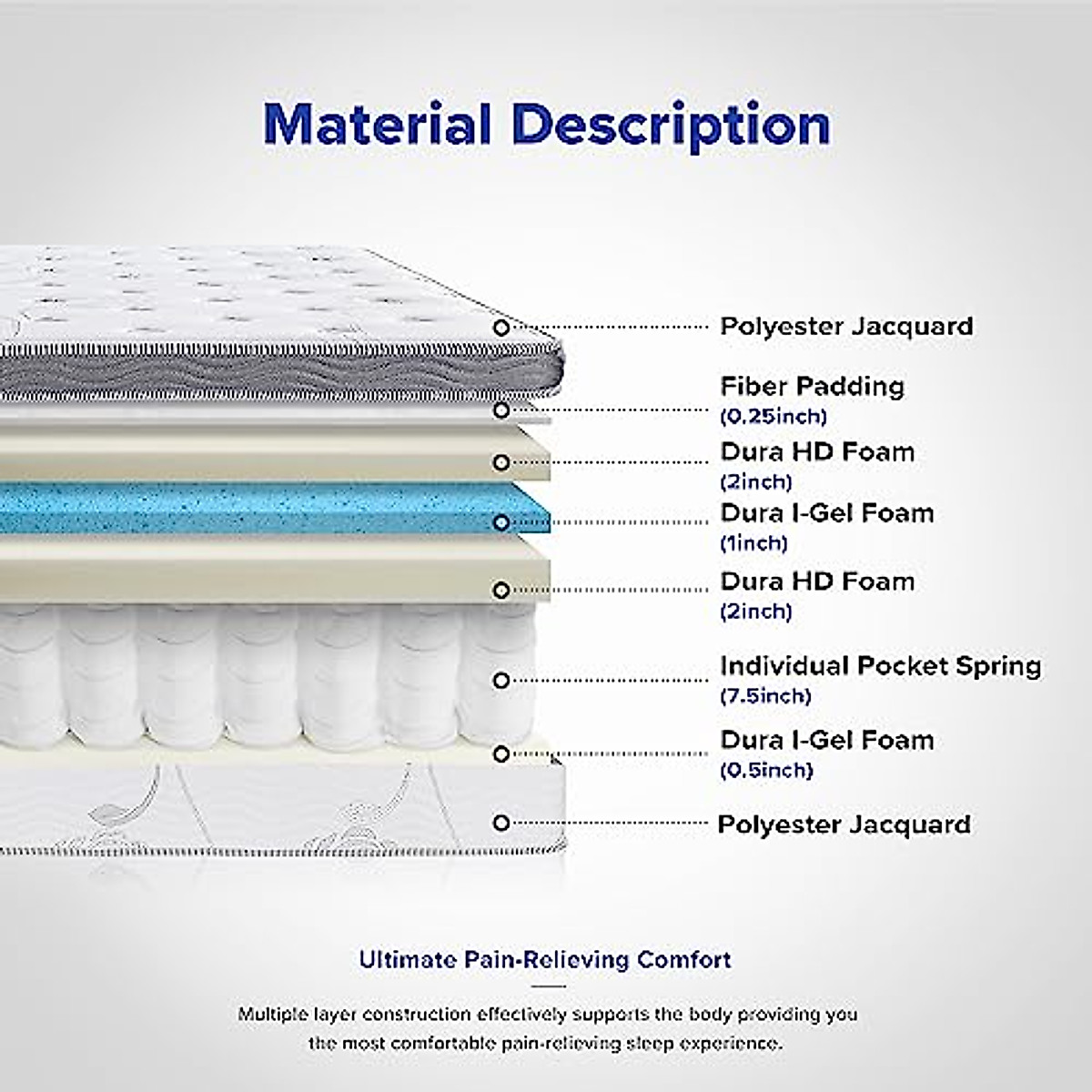 Material Description

Polyester Jacquard

Fiber Padding
(0.25inch)

Dura HD Foam
(2inch)

Dura I-Gel Foam
(1inch)

Dura HD Foam
(2inch)

Individual Pocket Spring
(7.5inch)

Dura I-Gel Foam
(0.5inch)

Polyester Jacquard

Ultimate Pain-Relieving Comfort

Multiple layer construction effectively supports the body providing you the most comfortable pain-relieving sleep experience.